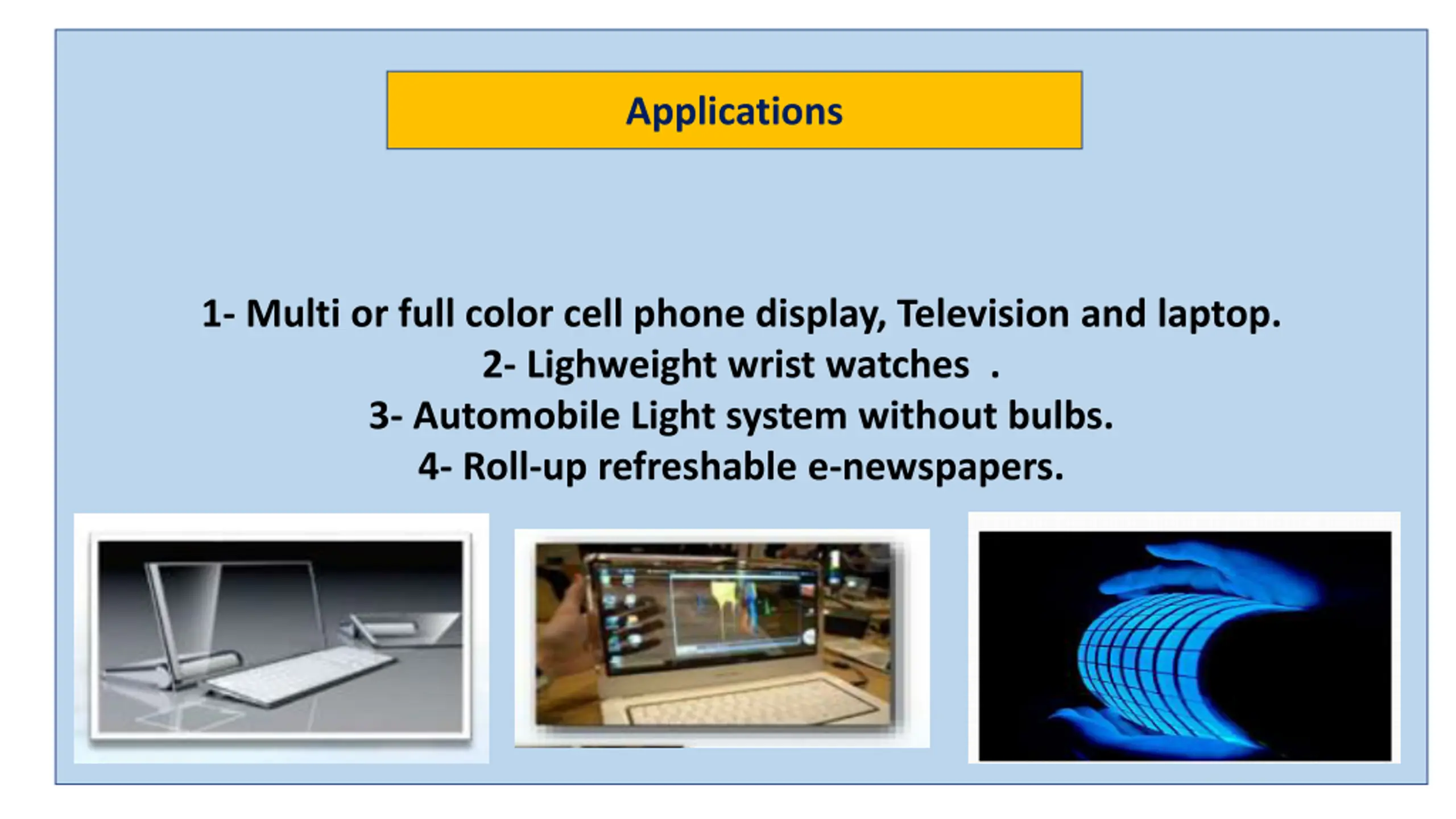 Applications

1- Multi or full color cell phone display, Television and laptop.
2- Lighweight wrist watches .
3- Automobile Light system without bulbs.
4- Roll-up refreshable e-newspapers.